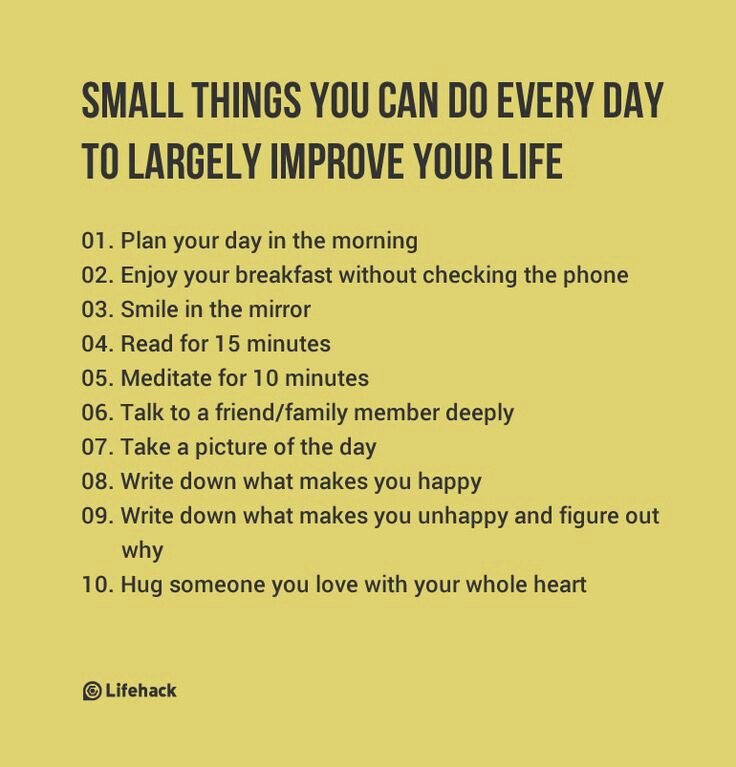 SMALL THINGS YOU CAN DO EVERY DAY TO LARGELY IMPROVE YOUR LIFE

01. Plan your day in the morning
02. Enjoy your breakfast without checking the phone
03. Smile in the mirror
04. Read for 15 minutes
05. Meditate for 10 minutes
06. Talk to a friend/family member deeply
07. Take a picture of the day
08. Write down what makes you happy
09. Write down what makes you unhappy and figure out why
10. Hug someone you love with your whole heart

Lifehack